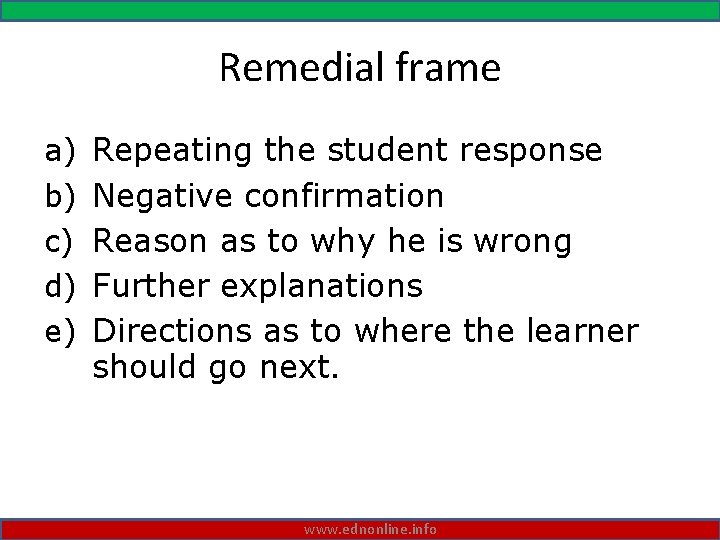 Remedial frame

a) Repeating the student response
b) Negative confirmation
c) Reason as to why he is wrong
d) Further explanations
e) Directions as to where the learner should go next.

www.ednonline.info